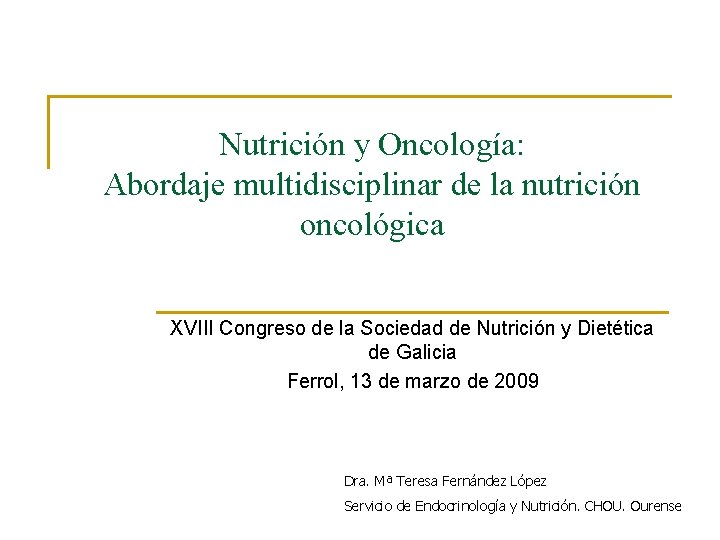 Nutrición y Oncología:
Abordaje multidisciplinar de la nutrición oncológica

XVIII Congreso de la Sociedad de Nutrición y Dietética de Galicia
Ferrol, 13 de marzo de 2009

Dra. Mª Teresa Fernández López
Servicio de Endocrinología y Nutrición. CHOU. Ourense